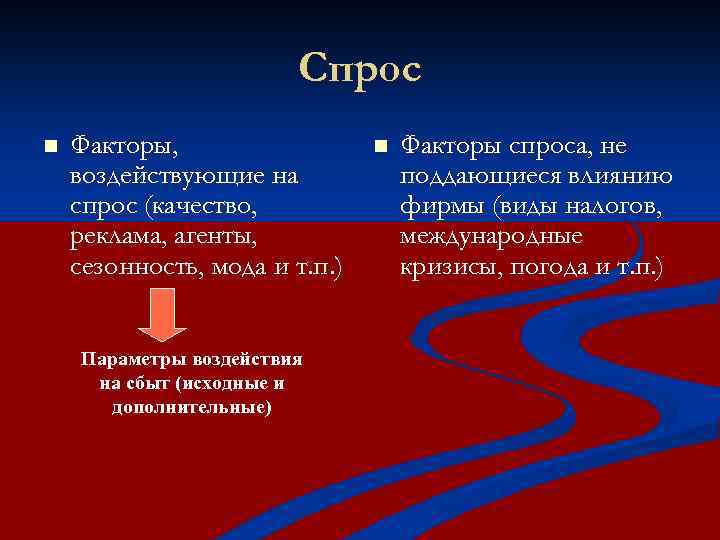 Спрос

■ Факторы, воздействующие на спрос (качество, реклама, агенты, сезонность, мода и т.п.)

Параметры воздействия на сбыт (исходные и дополнительные)

■ Факторы спроса, не поддающиеся влиянию фирмы (виды налогов, международные кризисы, погода и т.п.)